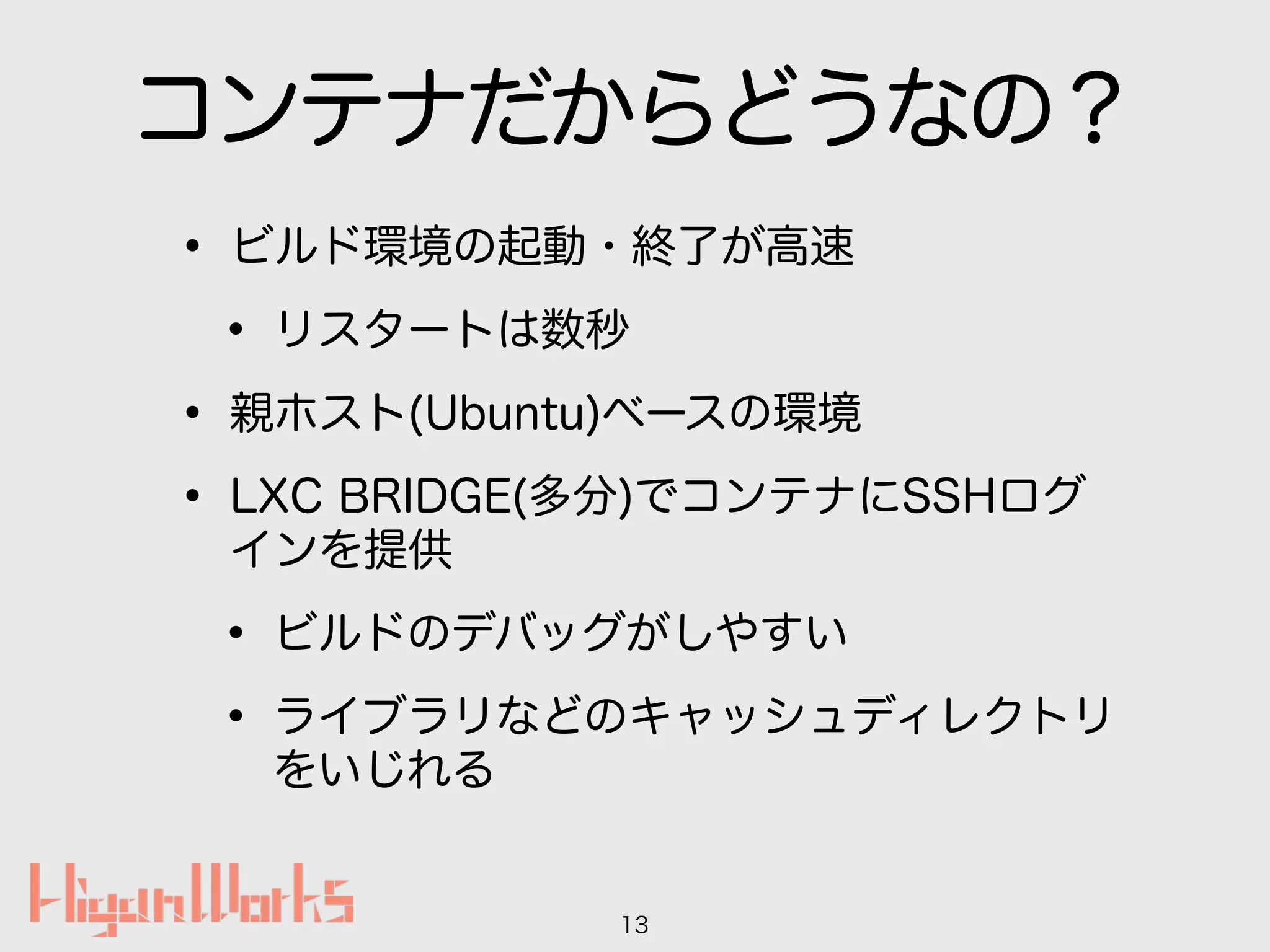 コンテナだからどうなの？

• ビルド環境の起動・終了が高速

• リスタートは数秒

• 親ホスト(Ubuntu)ベースの環境

• LXC BRIDGE(多分)でコンテナにSSHログインを提供

• ビルドのデバッグがしやすい

• ライブラリなどのキャッシュディレクトリをいじれる

HiganWorks

13